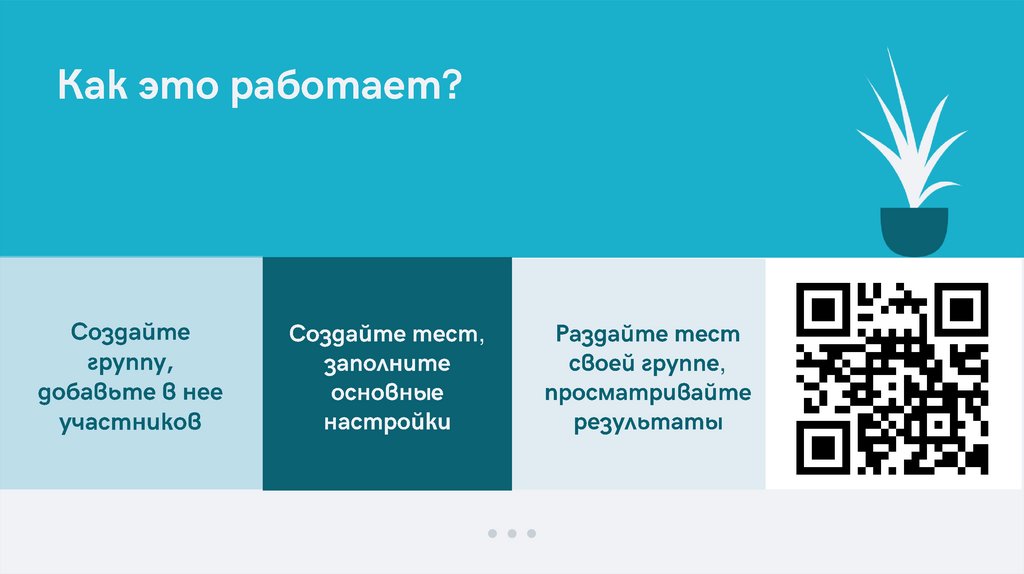 Как это работает?

Создайте группу, добавьте в нее участников

Создайте тест, заполните основные настройки

Раздайте тест своей группе, просматривайте результаты